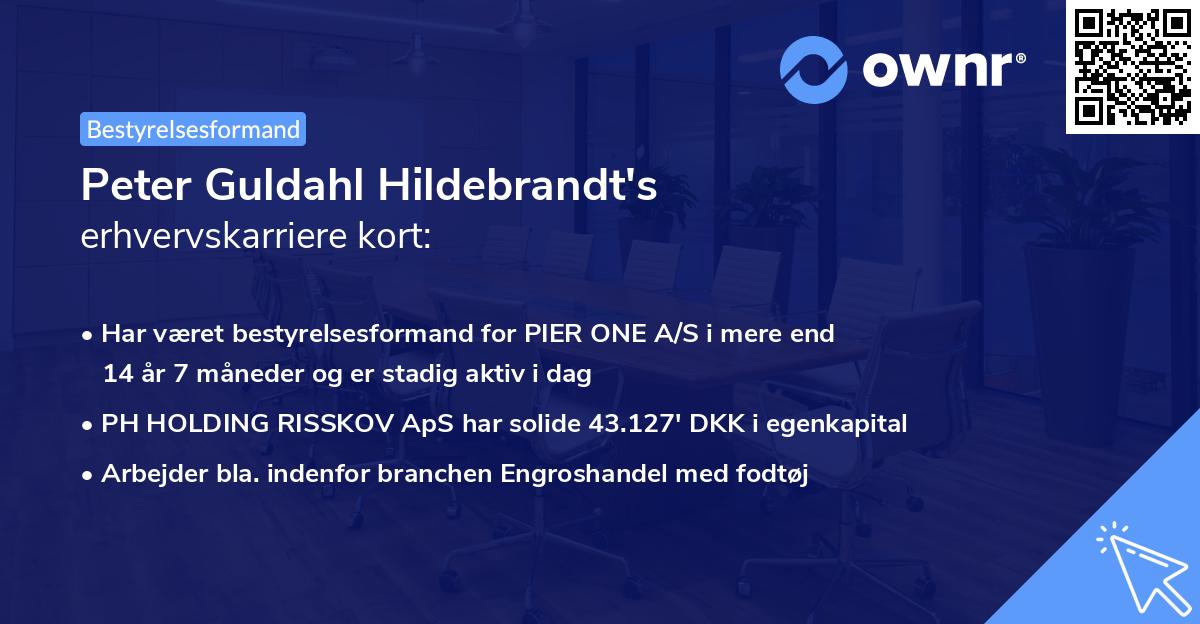 ownr®

Bestyrelsesformand

Peter Guldahl Hildebrandt's
erhvervskarriere kort:

• Har været bestyrelsesformand for PIER ONE A/S i mere end 14 år 7 måneder og er stadig aktiv i dag
• PH HOLDING RISSKOV ApS har solide 43.127' DKK i egenkapital
• Arbejder bla. indenfor branchen Engroshandel med fodtøj